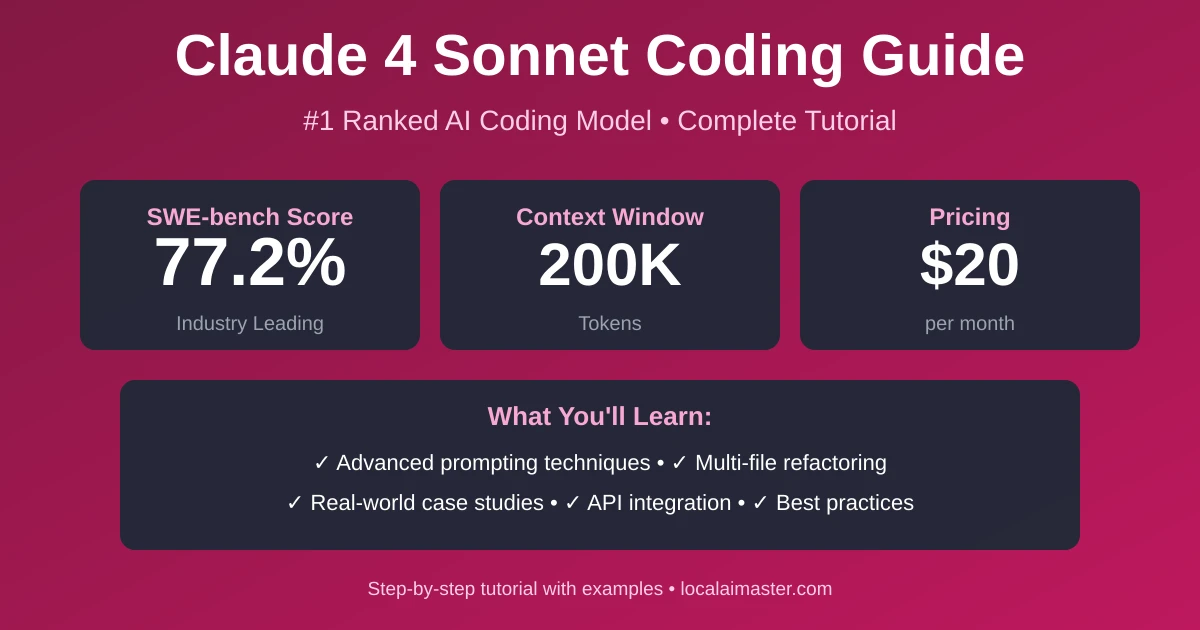 Claude 4 Sonnet Coding Guide

#1 Ranked AI Coding Model • Complete Tutorial

SWE-bench Score
77.2%
Industry Leading

Context Window
200K
Tokens

Pricing
$20
per month

What You'll Learn:

✓ Advanced prompting techniques • ✓ Multi-file refactoring

✓ Real-world case studies • ✓ API integration • ✓ Best practices

Step-by-step tutorial with examples • localaimaster.com